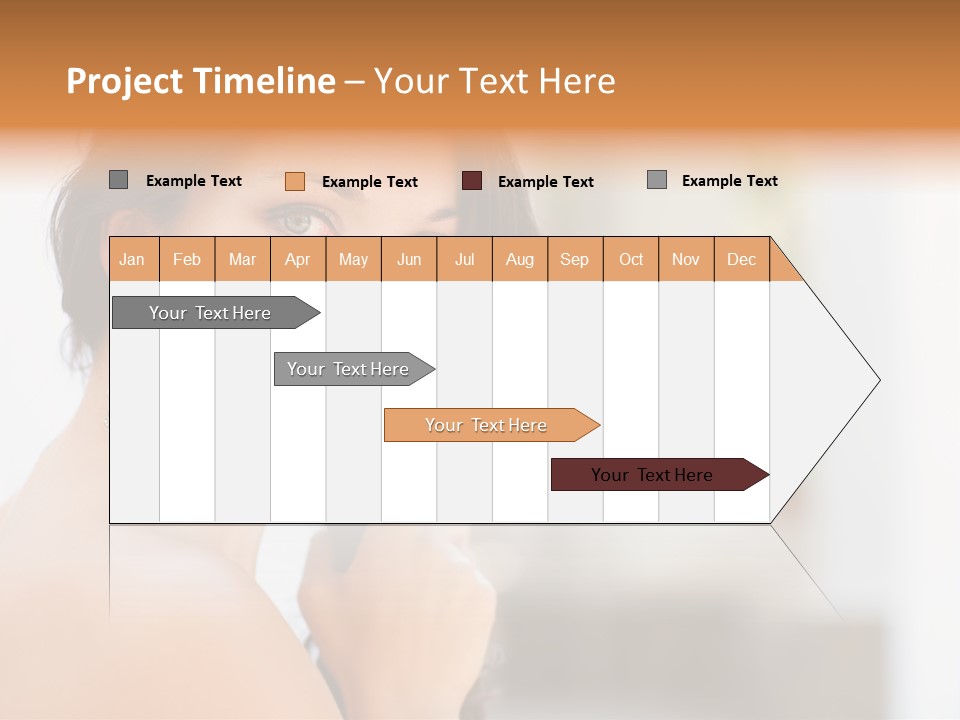 Project Timeline – Your Text Here

Example Text
Example Text
Example Text
Example Text

| Jan | Feb | Mar | Apr | May | Jun | Jul | Aug | Sep | Oct | Nov | Dec |
|---|---|---|---|---|---|---|---|---|---|---|---|

Your Text Here
Your Text Here
Your Text Here
Your Text Here